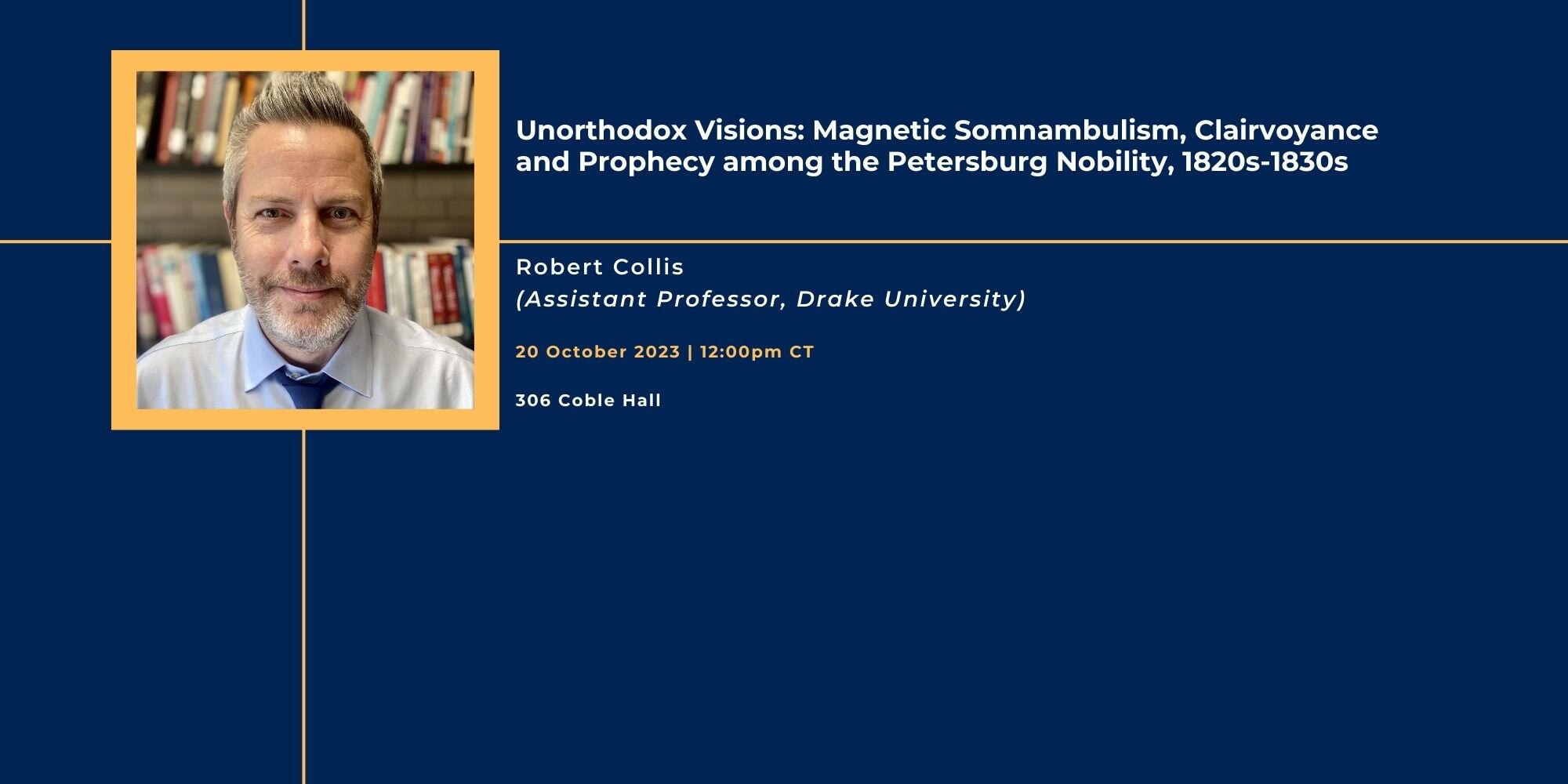 Unorthodox Visions: Magnetic Somnambulism, Clairvoyance and Prophecy among the Petersburg Nobility, 1820s-1830s

Robert Collis
(Assistant Professor, Drake University)

20 October 2023 | 12:00pm CT

306 Coble Hall